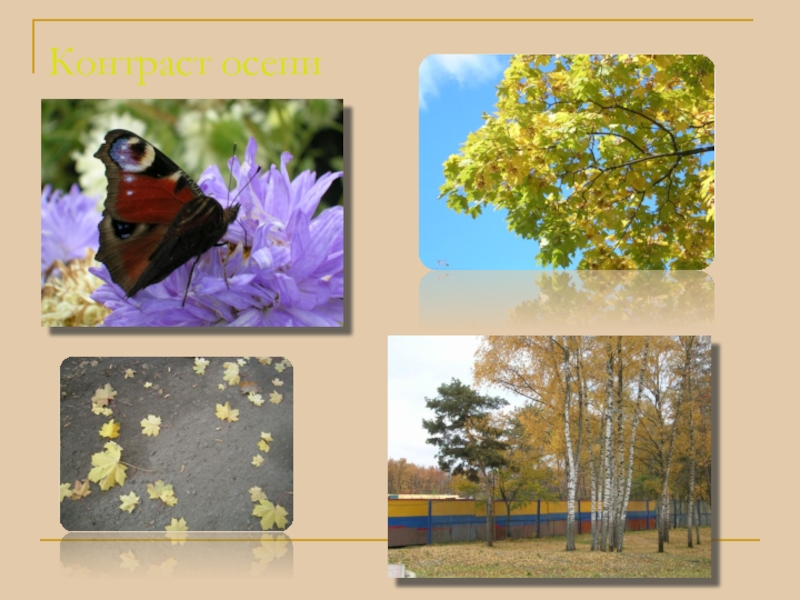 Контраст осени